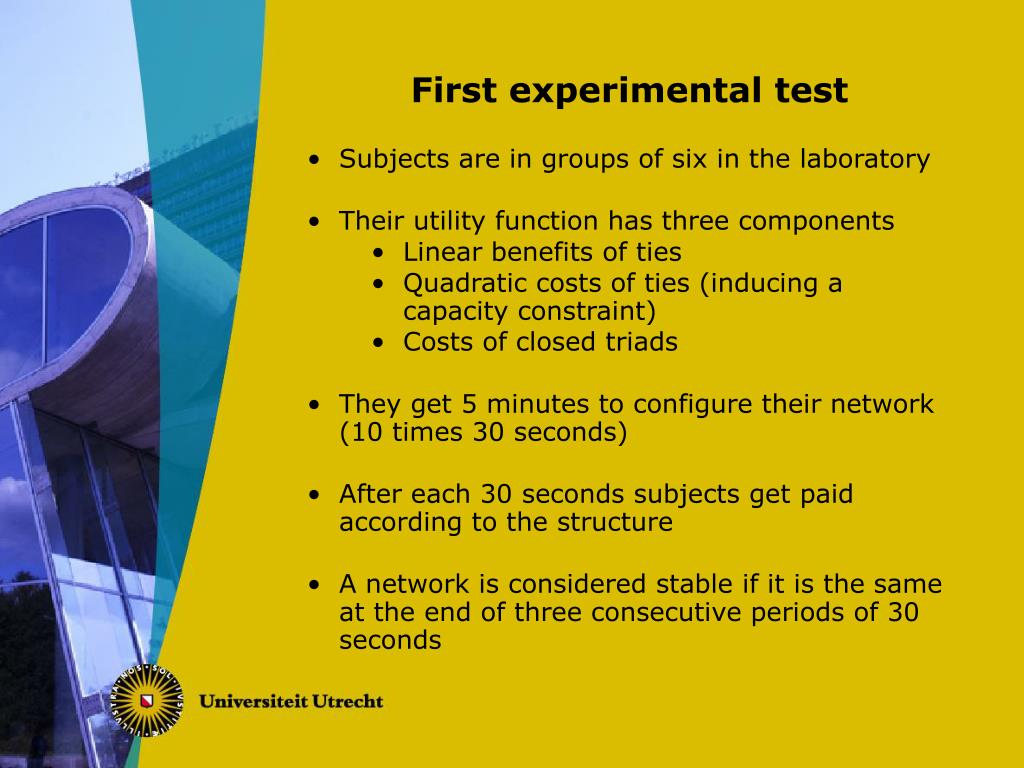 First experimental test

• Subjects are in groups of six in the laboratory

• Their utility function has three components
  • Linear benefits of ties
  • Quadratic costs of ties (inducing a capacity constraint)
  • Costs of closed triads

• They get 5 minutes to configure their network (10 times 30 seconds)

• After each 30 seconds subjects get paid according to the structure

• A network is considered stable if it is the same at the end of three consecutive periods of 30 seconds

Universiteit Utrecht